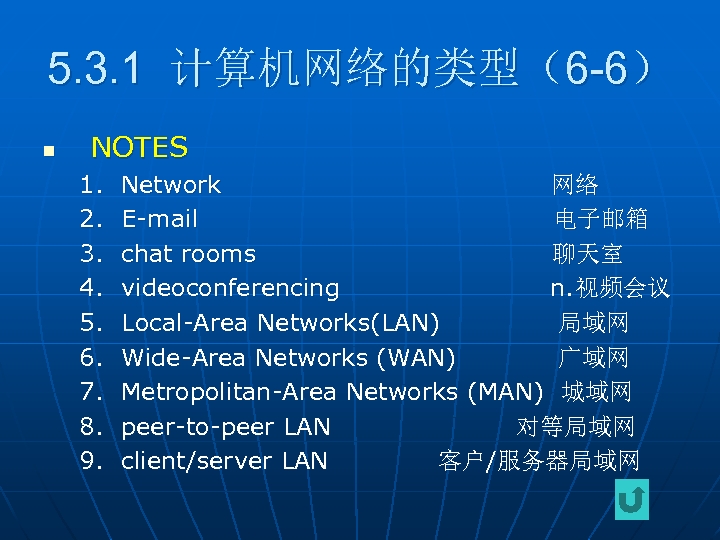 5.3.1 计算机网络的类型（6-6）

NOTES

1. Network 网络
2. E-mail 电子邮箱
3. chat rooms 聊天室
4. videoconferencing n.视频会议
5. Local-Area Networks(LAN) 局域网
6. Wide-Area Networks (WAN) 广域网
7. Metropolitan-Area Networks (MAN) 城域网
8. peer-to-peer LAN 对等局域网
9. client/server LAN 客户/服务器局域网